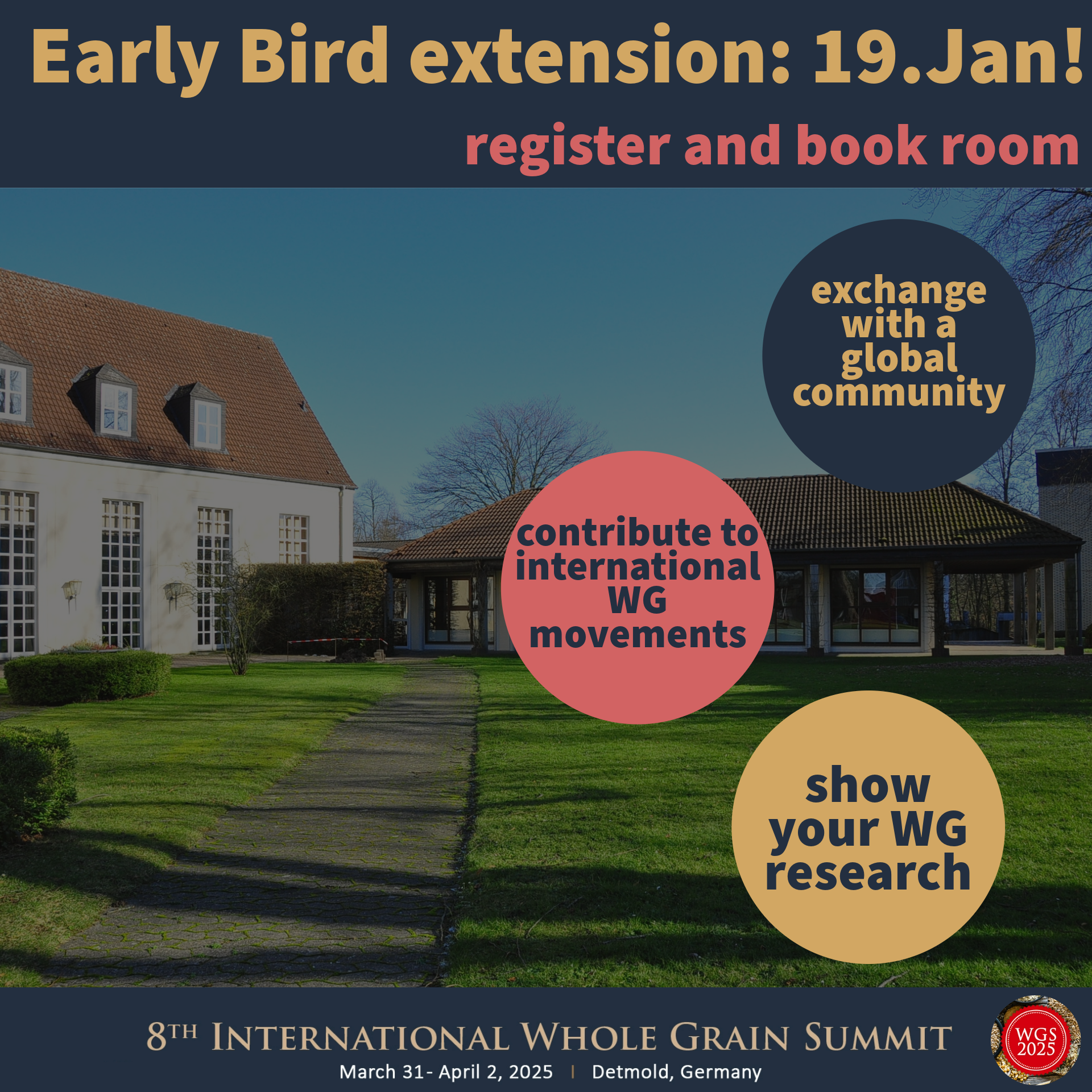 Early Bird extension: 19.Jan!

register and book room

exchange with a global community

contribute to international WG movements

show your WG research

8TH INTERNATIONAL WHOLE GRAIN SUMMIT

March 31- April 2, 2025 | Detmold, Germany

WGS 2025